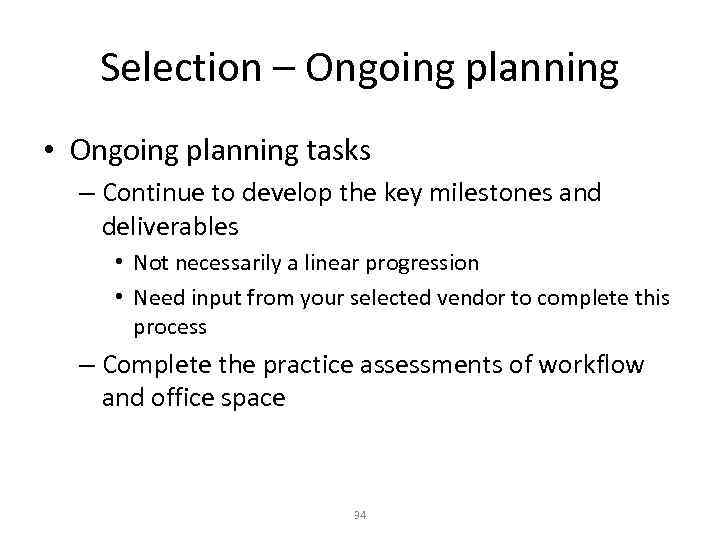 Selection – Ongoing planning

• Ongoing planning tasks
  – Continue to develop the key milestones and deliverables
    • Not necessarily a linear progression
    • Need input from your selected vendor to complete this process
  – Complete the practice assessments of workflow and office space

34